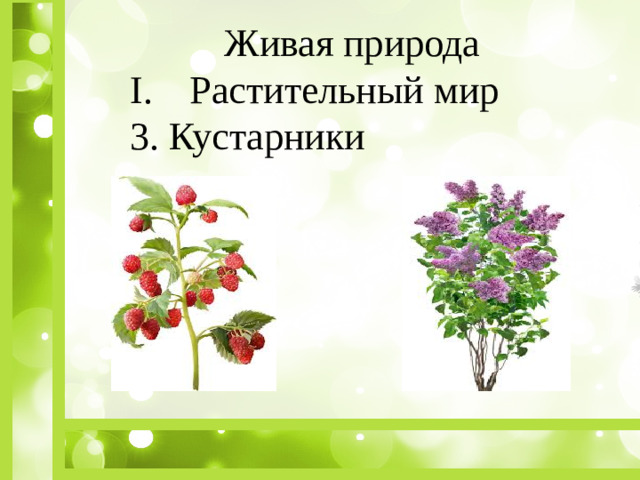 Живая природа
I. Растительный мир
3. Кустарники